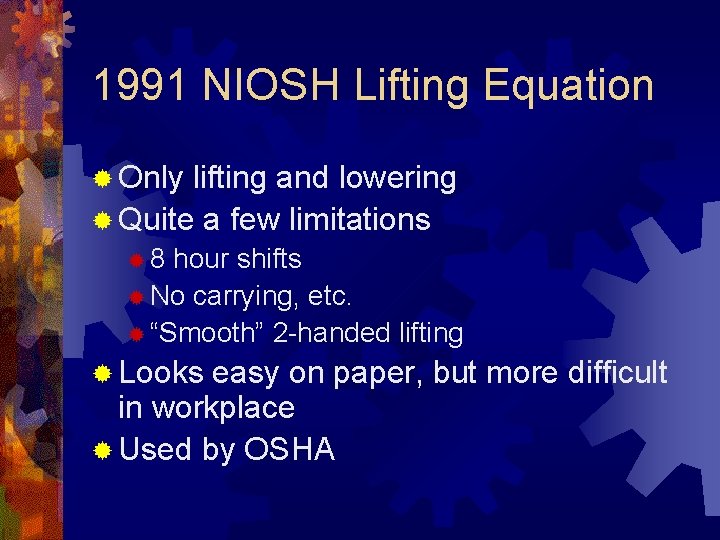 1991 NIOSH Lifting Equation

Only lifting and lowering
Quite a few limitations
8 hour shifts
No carrying, etc.
“Smooth” 2-handed lifting
Looks easy on paper, but more difficult in workplace
Used by OSHA